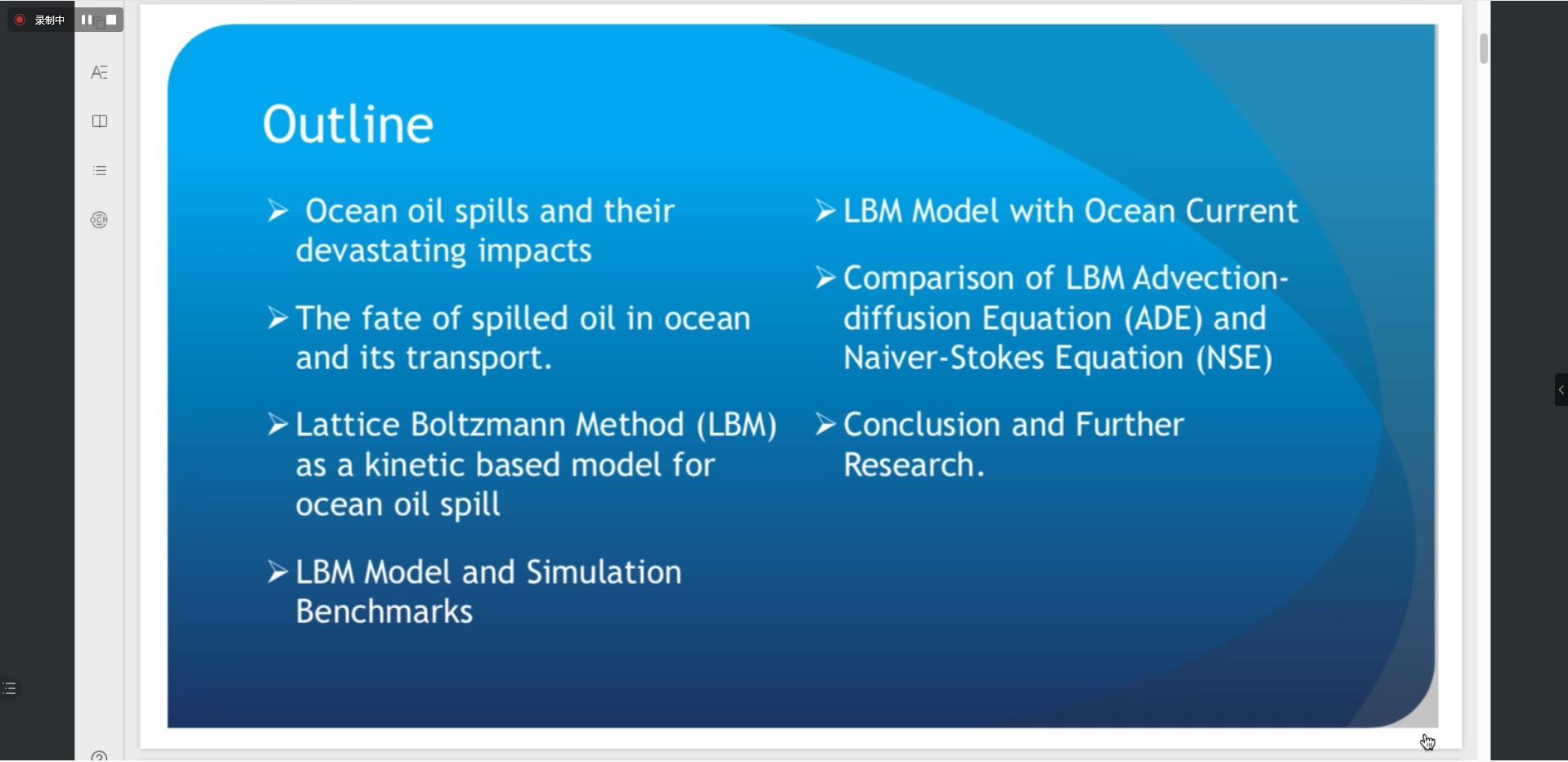 录制中

Outline

➢ Ocean oil spills and their devastating impacts

➢ The fate of spilled oil in ocean and its transport.

➢ Lattice Boltzmann Method (LBM) as a kinetic based model for ocean oil spill

➢ LBM Model and Simulation Benchmarks

➢ LBM Model with Ocean Current

➢ Comparison of LBM Advection-diffusion Equation (ADE) and Naiver-Stokes Equation (NSE)

➢ Conclusion and Further Research.